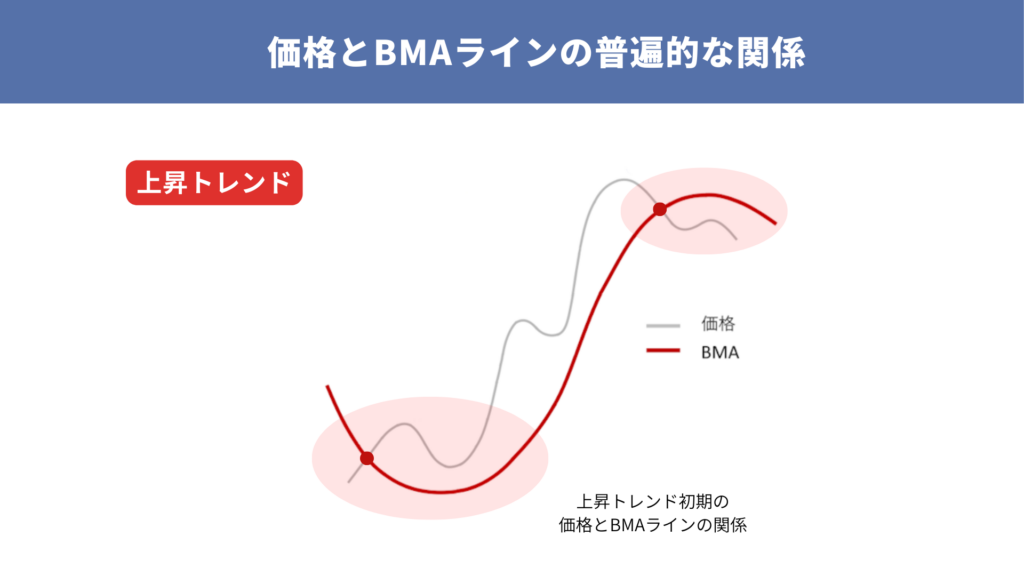 価格とBMAラインの普遍的な関係

上昇トレンド

価格
BMA

上昇トレンド初期の
価格とBMAラインの関係